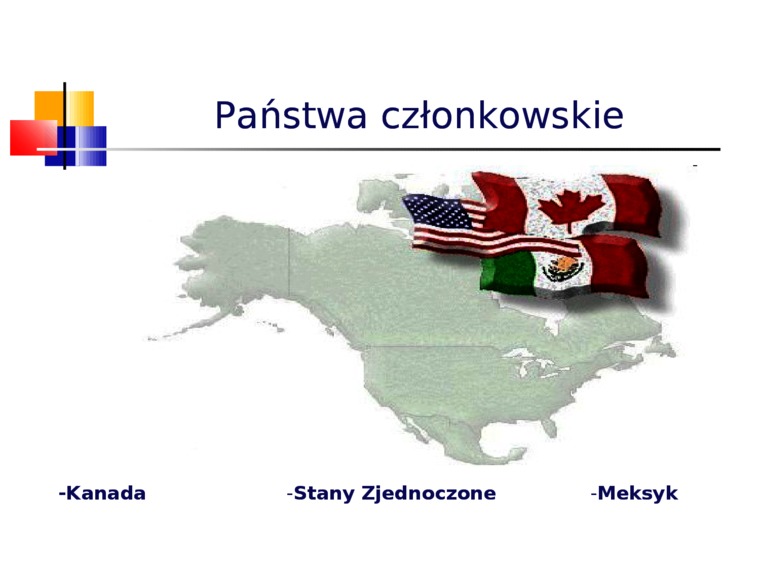 Państwa członkowskie

-Kanada

-Stany Zjednoczone

-Meksyk